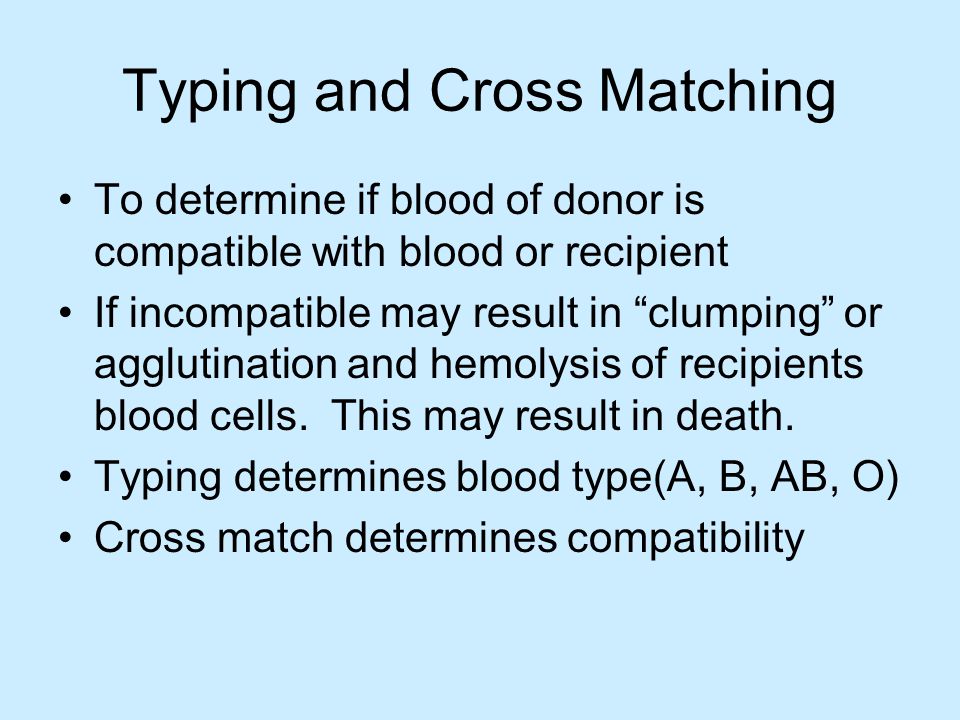 Typing and Cross Matching

• To determine if blood of donor is compatible with blood or recipient
• If incompatible may result in “clumping” or agglutination and hemolysis of recipients blood cells. This may result in death.
• Typing determines blood type(A, B, AB, O)
• Cross match determines compatibility